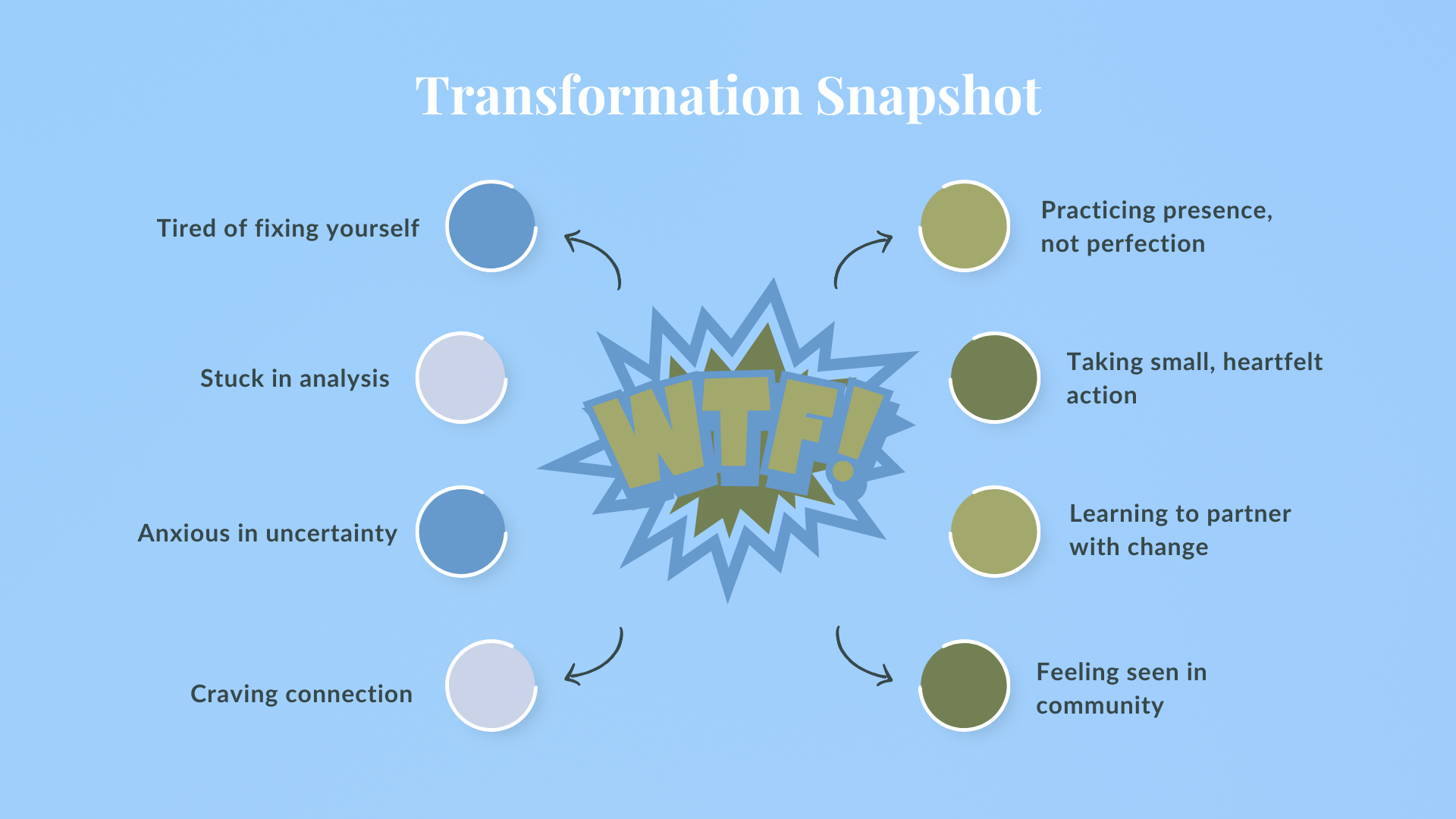 Transformation Snapshot

Tired of fixing yourself

Stuck in analysis

Anxious in uncertainty

Craving connection

WTF!

Practicing presence, not perfection

Taking small, heartfelt action

Learning to partner with change

Feeling seen in community